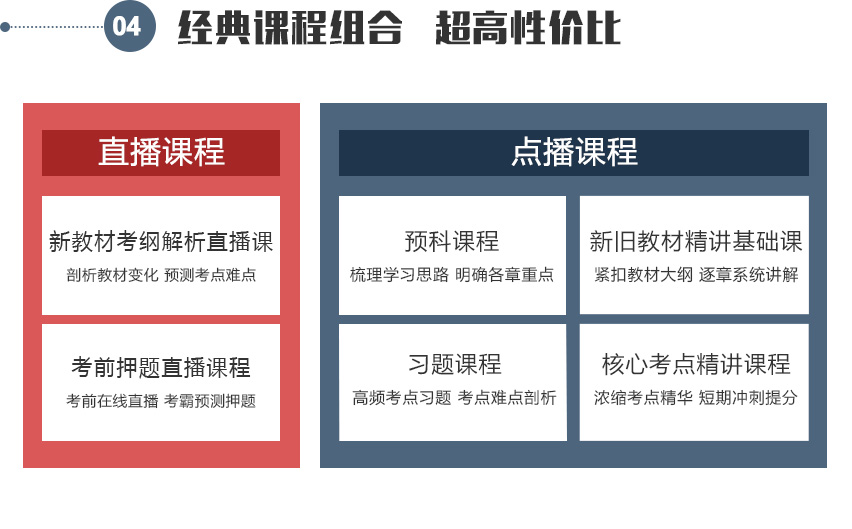 04 经典课程组合 超高性价比

直播课程

新教材考纲解析直播课
剖析教材变化 预测考点难点

考前押题直播课程
考前在线直播 考霸预测押题

点播课程

预科课程
梳理学习思路 明确各章重点

新旧教材精讲基础课
紧扣教材大纲 逐章系统讲解

习题课程
高频考点习题 考点难点剖析

核心考点精讲课程
浓缩考点精华 短期冲刺提分